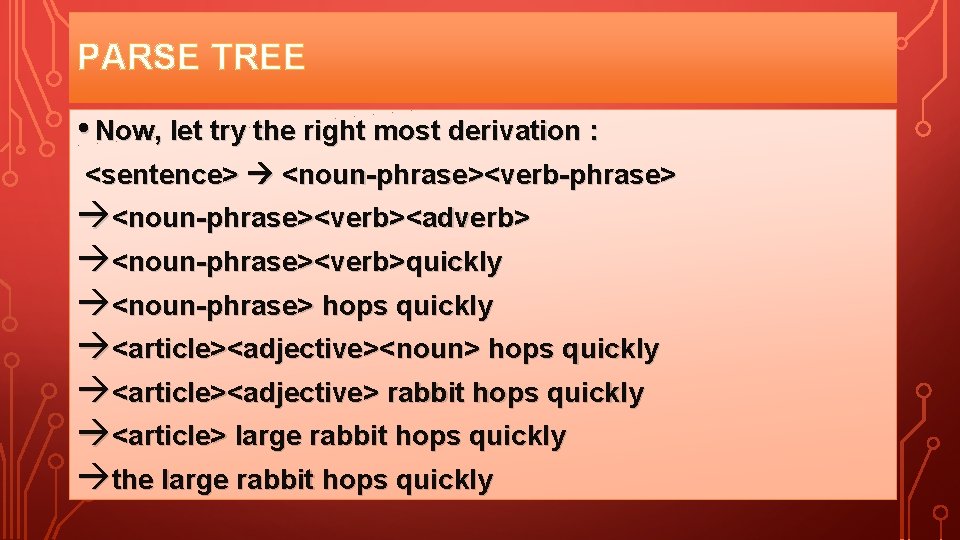 PARSE TREE

• Now, let try the right most derivation :

<sentence> → <noun-phrase><verb-phrase>

→<noun-phrase><verb><adverb>

→<noun-phrase><verb>quickly

→<noun-phrase> hops quickly

→<article><adjective><noun> hops quickly

→<article><adjective> rabbit hops quickly

→<article> large rabbit hops quickly

→the large rabbit hops quickly